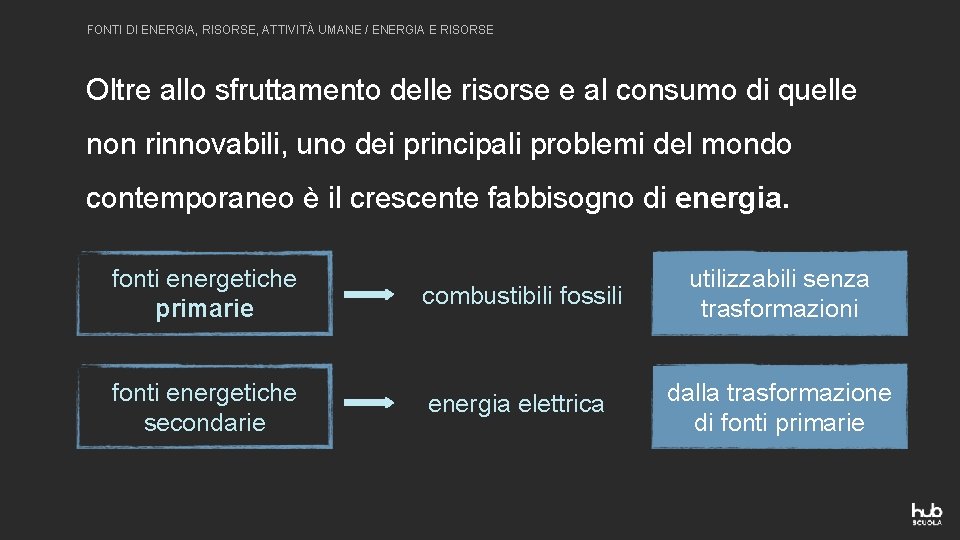 FONTI DI ENERGIA, RISORSE, ATTIVITÀ UMANE / ENERGIA E RISORSE

Oltre allo sfruttamento delle risorse e al consumo di quelle non rinnovabili, uno dei principali problemi del mondo contemporaneo è il crescente fabbisogno di energia.

fonti energetiche primarie

combustibili fossili

utilizzabili senza trasformazioni

fonti energetiche secondarie

energia elettrica

dalla trasformazione di fonti primarie

hub SCUOLA